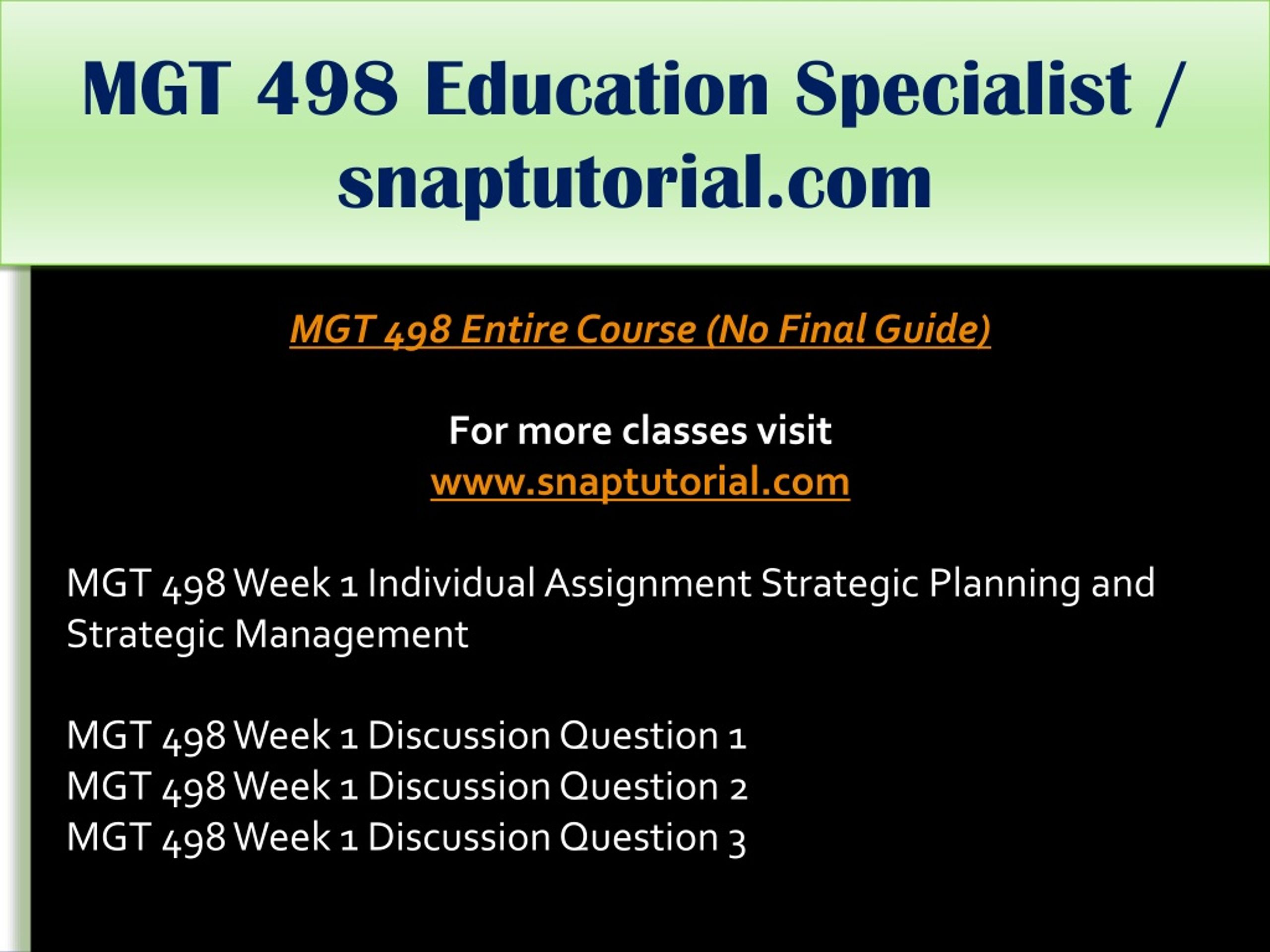 MGT 498 Education Specialist / snaptutorial.com

MGT 498 Entire Course (No Final Guide)

For more classes visit
www.snaptutorial.com

MGT 498 Week 1 Individual Assignment Strategic Planning and Strategic Management

MGT 498 Week 1 Discussion Question 1
MGT 498 Week 1 Discussion Question 2
MGT 498 Week 1 Discussion Question 3